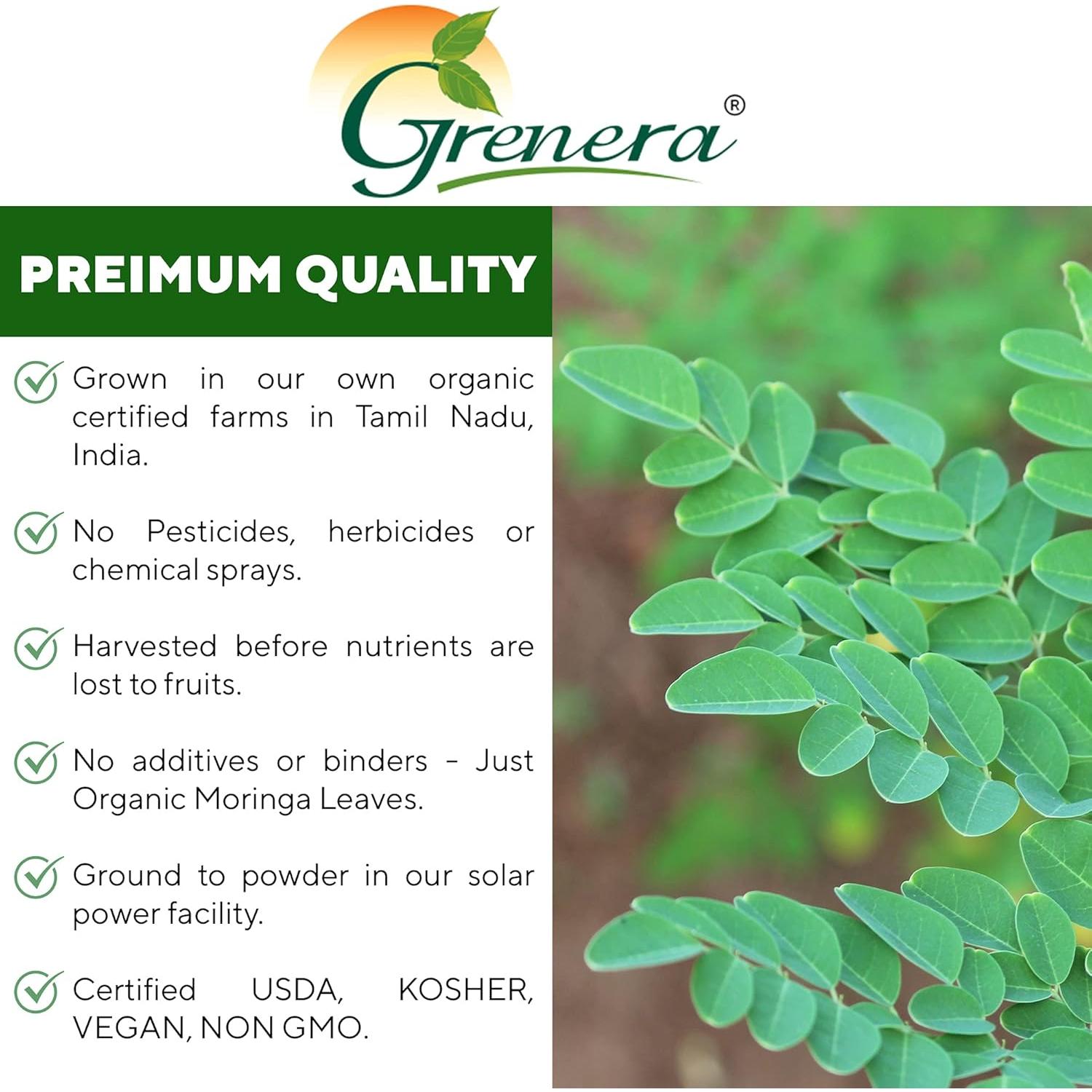 Grenera®

PREIMUM QUALITY

Grown in our own organic certified farms in Tamil Nadu, India.

No Pesticides, herbicides or chemical sprays.

Harvested before nutrients are lost to fruits.

No additives or binders - Just Organic Moringa Leaves.

Ground to powder in our solar power facility.

Certified USDA, KOSHER, VEGAN, NON GMO.